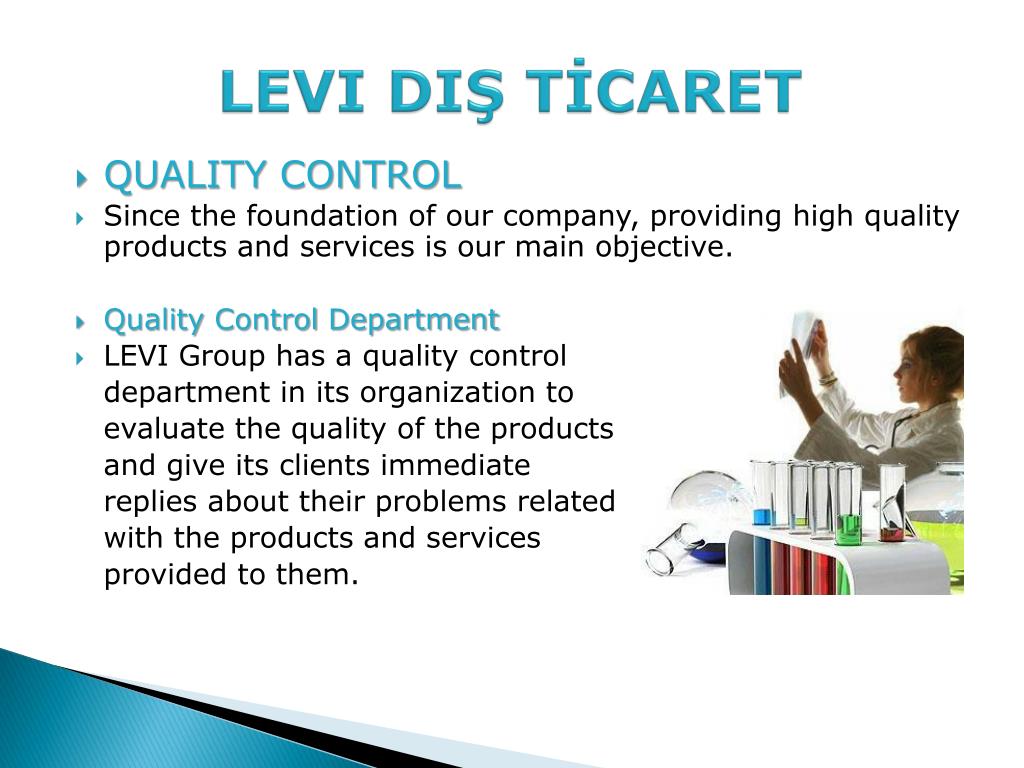 LEVI DIŞ TİCARET

QUALITY CONTROL

Since the foundation of our company, providing high quality products and services is our main objective.

Quality Control Department

LEVI Group has a quality control department in its organization to evaluate the quality of the products and give its clients immediate replies about their problems related with the products and services provided to them.